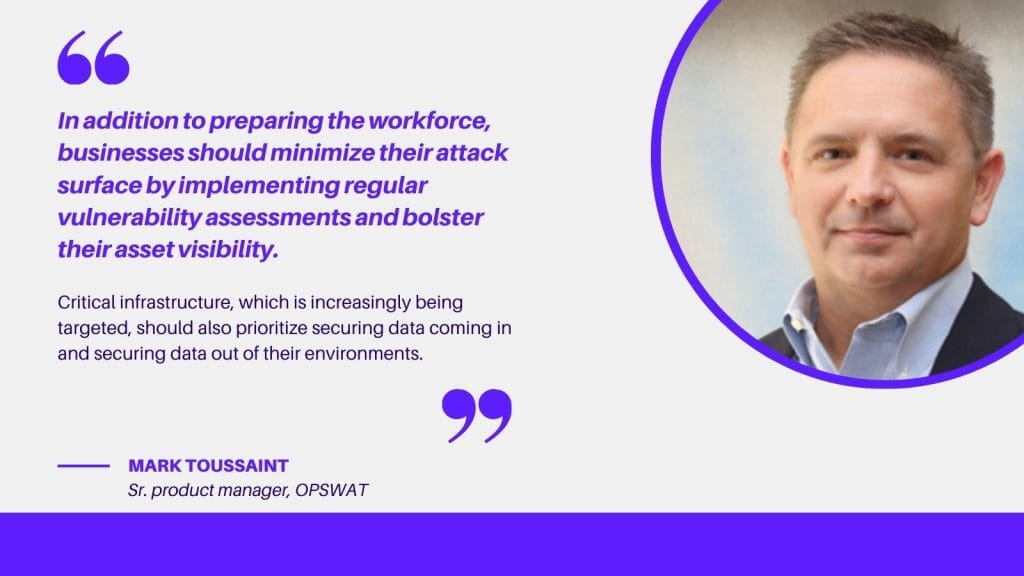 “

In addition to preparing the workforce, businesses should minimize their attack surface by implementing regular vulnerability assessments and bolster their asset visibility.

Critical infrastructure, which is increasingly being targeted, should also prioritize securing data coming in and securing data out of their environments.

”

MARK TOUSSAINT
Sr. product manager, OPSWAT